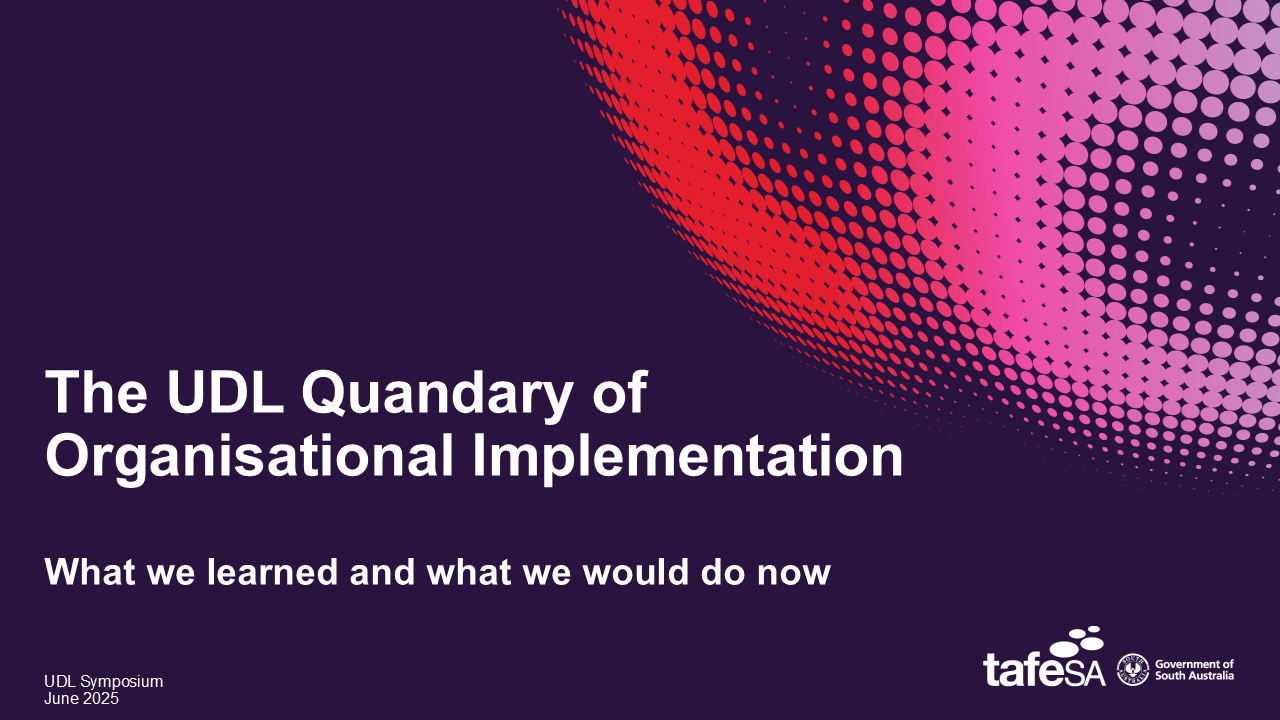 The UDL Quandary of Organisational Implementation

What we learned and what we would do now

UDL Symposium
June 2025

tafeSA

Government of South Australia